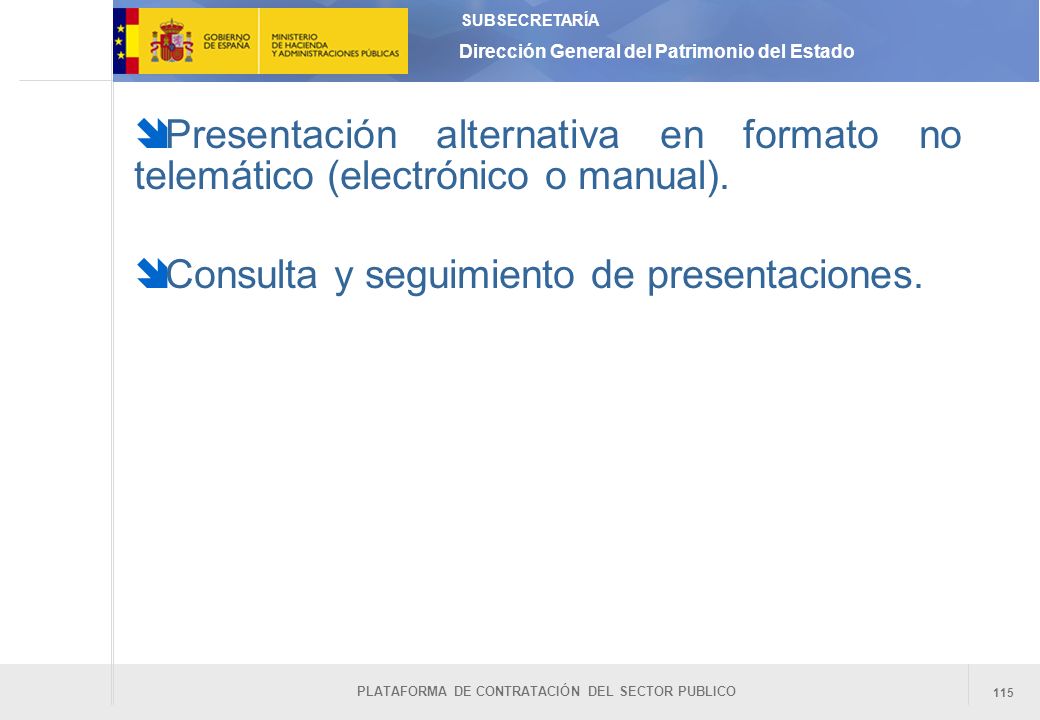 GOBIERNO DE ESPAÑA

MINISTERIO DE HACIENDA Y ADMINISTRACIONES PÚBLICAS

SUBSECRETARÍA

Dirección General del Patrimonio del Estado

Presentación alternativa en formato no telemático (electrónico o manual).

Consulta y seguimiento de presentaciones.

PLATAFORMA DE CONTRATACIÓN DEL SECTOR PUBLICO

115